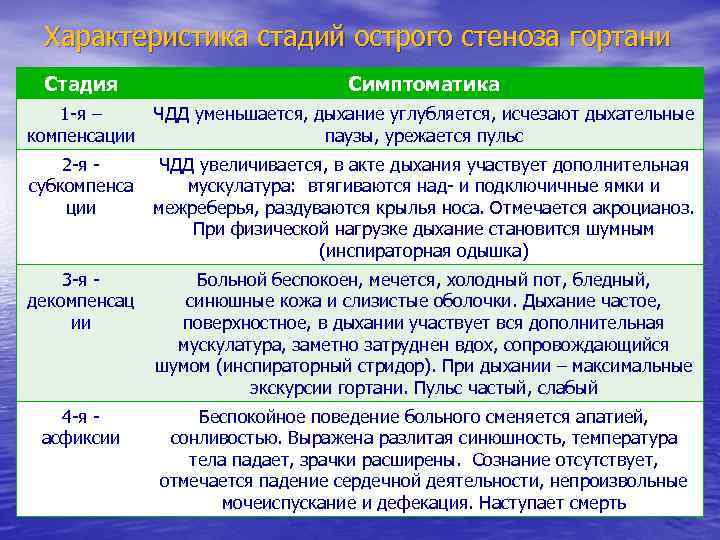 Характеристика стадий острого стеноза гортани

| Стадия | Симптоматика |
|---|---|
| 1-я – компенсации | ЧДД уменьшается, дыхание углубляется, исчезают дыхательные паузы, урежается пульс |
| 2-я - субкомпенсации | ЧДД увеличивается, в акте дыхания участвует дополнительная мускулатура: втягиваются над- и подключичные ямки и межреберья, раздуваются крылья носа. Отмечается акроцианоз. При физической нагрузке дыхание становится шумным (инспираторная одышка) |
| 3-я - декомпенсации | Больной беспокоен, мечется, холодный пот, бледный, синюшные кожа и слизистые оболочки. Дыхание частое, поверхностное, в дыхании участвует вся дополнительная мускулатура, заметно затруднен вдох, сопровождающийся шумом (инспираторный стридор). При дыхании – максимальные экскурсии гортани. Пульс частый, слабый |
| 4-я - асфиксии | Беспокойное поведение больного сменяется апатией, сонливостью. Выражена разлитая синюшность, температура тела падает, зрачки расширены. Сознание отсутствует, отмечается падение сердечной деятельности, непроизвольные мочеиспускание и дефекация. Наступает смерть |